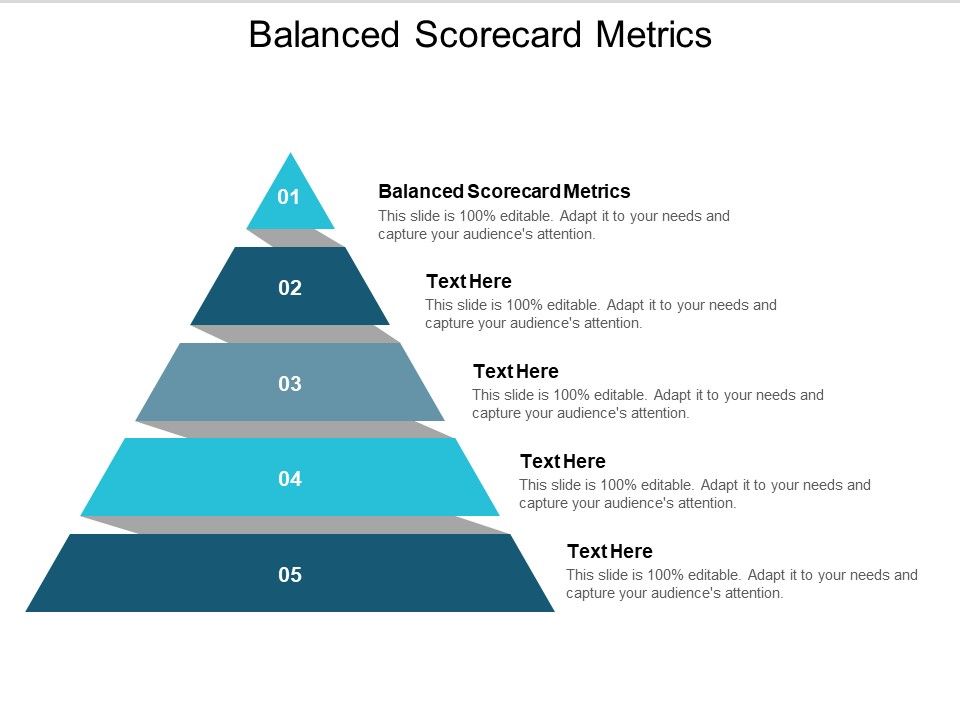 Balanced Scorecard Metrics

01

Balanced Scorecard Metrics
This slide is 100% editable. Adapt it to your needs and capture your audience's attention.

02

Text Here
This slide is 100% editable. Adapt it to your needs and capture your audience's attention.

03

Text Here
This slide is 100% editable. Adapt it to your needs and capture your audience's attention.

04

Text Here
This slide is 100% editable. Adapt it to your needs and capture your audience's attention.

05

Text Here
This slide is 100% editable. Adapt it to your needs and capture your audience's attention.